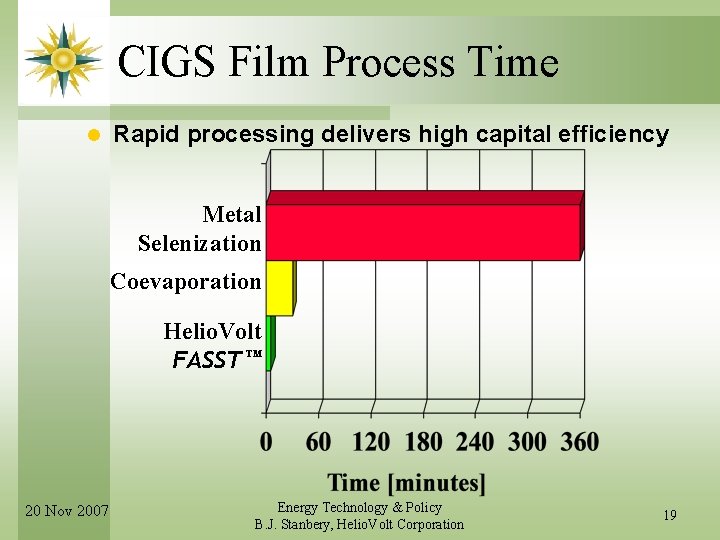 CIGS Film Process Time

Rapid processing delivers high capital efficiency

Metal Selenization

Coevaporation

HelioVolt FASST™

0 60 120 180 240 300 360

Time [minutes]

20 Nov 2007

Energy Technology & Policy
B.J. Stanbery, HelioVolt Corporation

19